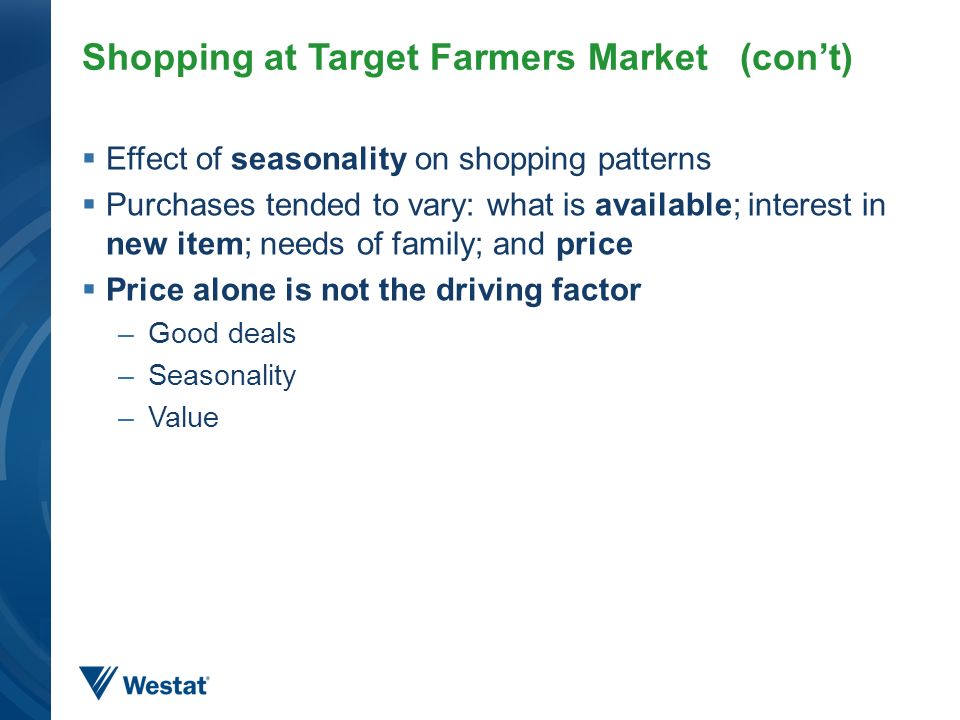 Shopping at Target Farmers Market (con't)

▪ Effect of seasonality on shopping patterns
▪ Purchases tended to vary: what is available; interest in new item; needs of family; and price
▪ Price alone is not the driving factor
– Good deals
– Seasonality
– Value

Westat